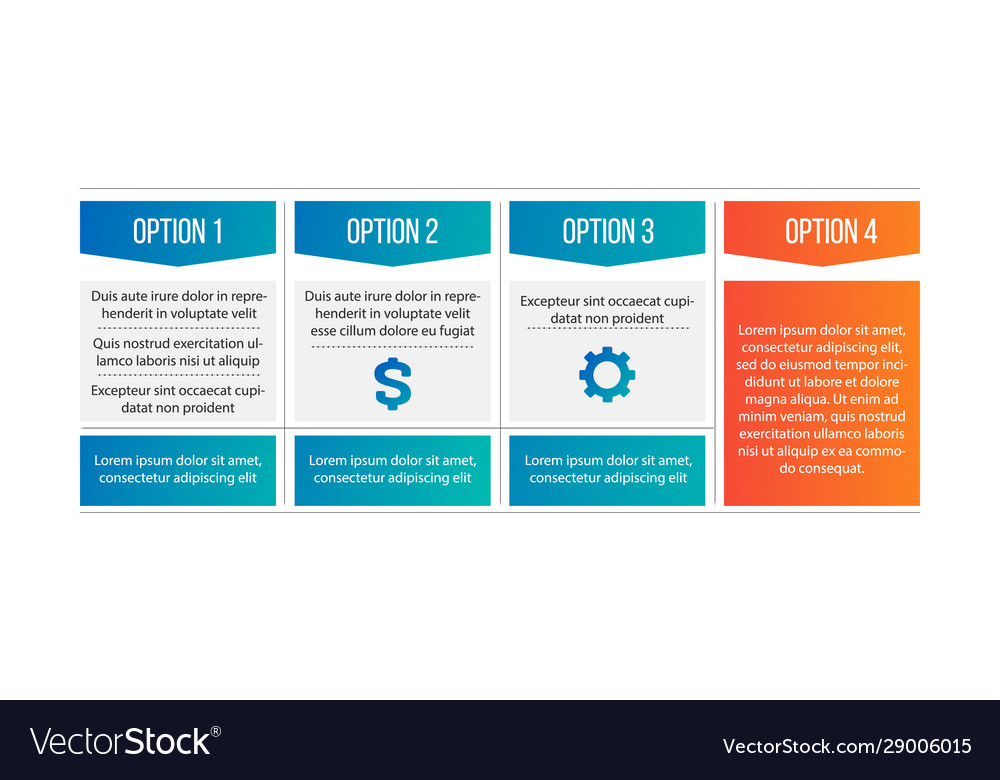 OPTION 1

Duis aute irure dolor in reprehenderit in voluptate velit

Quis nostrud exercitation ullamco laboris nisi ut aliquip

Excepteur sint occaecat cupidatat non proident

Lorem ipsum dolor sit amet, consectetur adipiscing elit

OPTION 2

Duis aute irure dolor in reprehenderit in voluptate velit esse cillum dolore eu fugiat

$

Lorem ipsum dolor sit amet, consectetur adipiscing elit

OPTION 3

Excepteur sint occaecat cupidatat non proident

Lorem ipsum dolor sit amet, consectetur adipiscing elit

OPTION 4

Lorem ipsum dolor sit amet, consectetur adipiscing elit, sed do eiusmod tempor incididunt ut labore et dolore magna aliqua. Ut enim ad minim veniam, quis nostrud exercitation ullamco laboris nisi ut aliquip ex ea commodo consequat.

VectorStock®

VectorStock.com/29006015